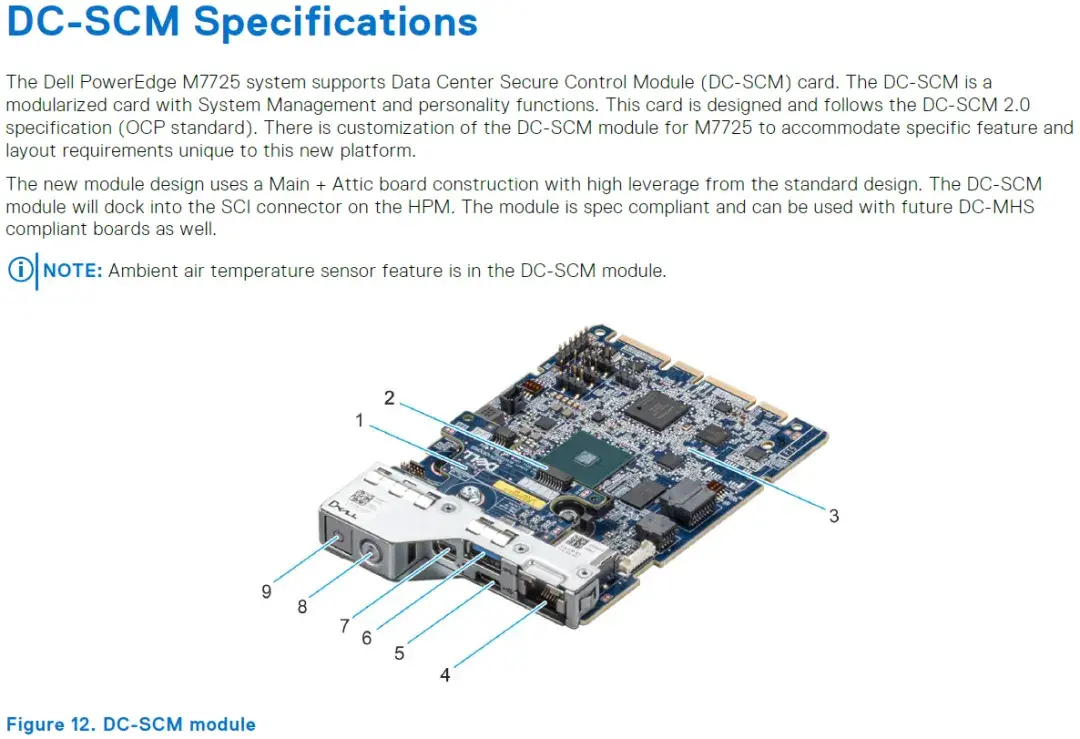 DC-SCM Specifications

The Dell PowerEdge M7725 system supports Data Center Secure Control Module (DC-SCM) card. The DC-SCM is a modularized card with System Management and personality functions. This card is designed and follows the DC-SCM 2.0 specification (OCP standard). There is customization of the DC-SCM module for M7725 to accommodate specific feature and layout requirements unique to this new platform.

The new module design uses a Main + Attic board construction with high leverage from the standard design. The DC-SCM module will dock into the SCI connector on the HPM. The module is spec compliant and can be used with future DC-MHS compliant boards as well.

NOTE: Ambient air temperature sensor feature is in the DC-SCM module.

2
1
3
9
8
7
6
5
4

Figure 12. DC-SCM module